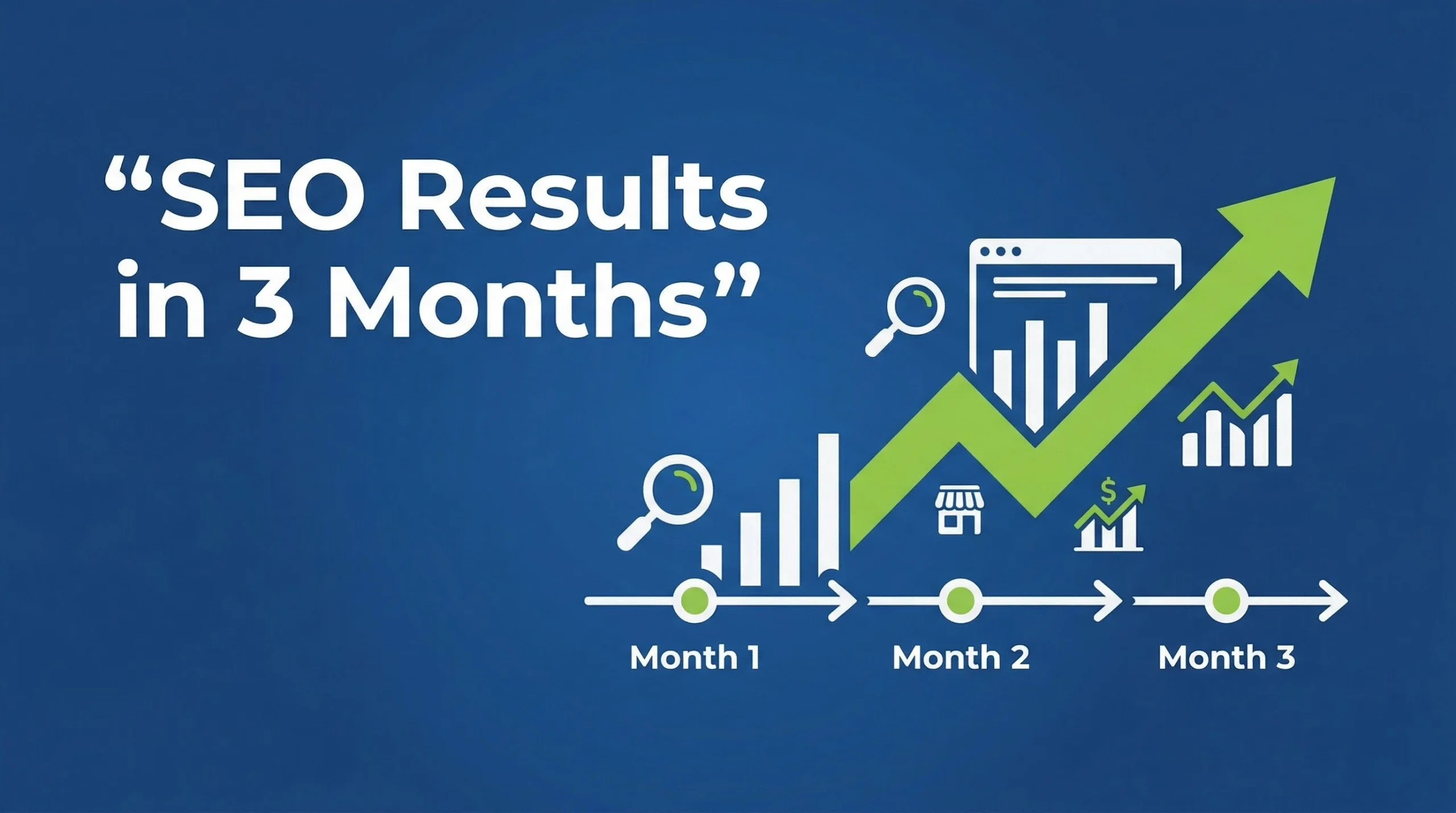 “SEO Results in 3 Months”

$

Month 1

Month 2

Month 3